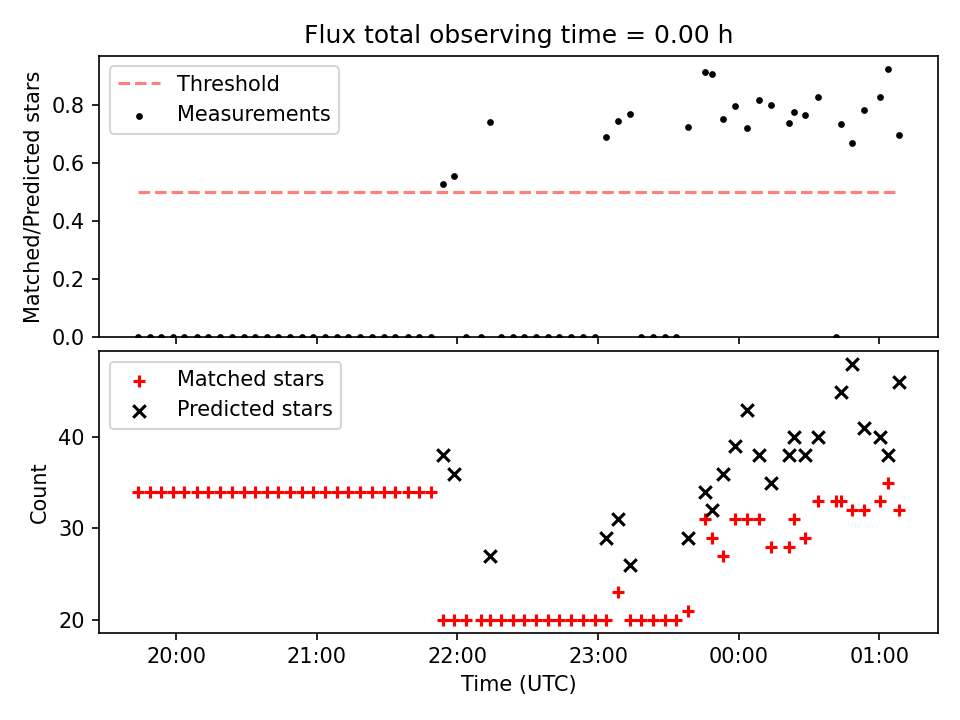 Flux total observing time = 0.00 h

Threshold
Measurements

Matched/Predicted stars

0.8
0.6
0.4
0.2
0.0

Matched stars
Predicted stars

Count

40
30
20

20:00
21:00
22:00
23:00
00:00
01:00

Time (UTC)